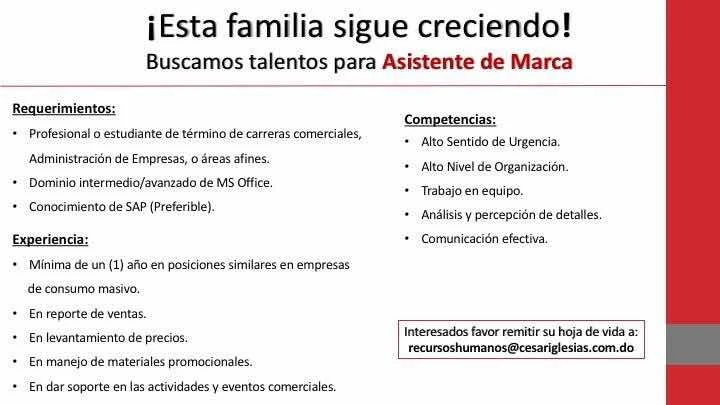 ¡Esta familia sigue creciendo!
Buscamos talentos para Asistente de Marca

Requerimientos:
• Profesional o estudiante de término de carreras comerciales, Administración de Empresas, o áreas afines.
• Dominio intermedio/avanzado de MS Office.
• Conocimiento de SAP (Preferible).

Experiencia:
• Mínima de un (1) año en posiciones similares en empresas de consumo masivo.
• En reporte de ventas.
• En levantamiento de precios.
• En manejo de materiales promocionales.
• En dar soporte en las actividades y eventos comerciales.

Competencias:
• Alto Sentido de Urgencia.
• Alto Nivel de Organización.
• Trabajo en equipo.
• Análisis y percepción de detalles.
• Comunicación efectiva.

Interesados favor remitir su hoja de vida a:
recursoshumanos@cesariglesias.com.do